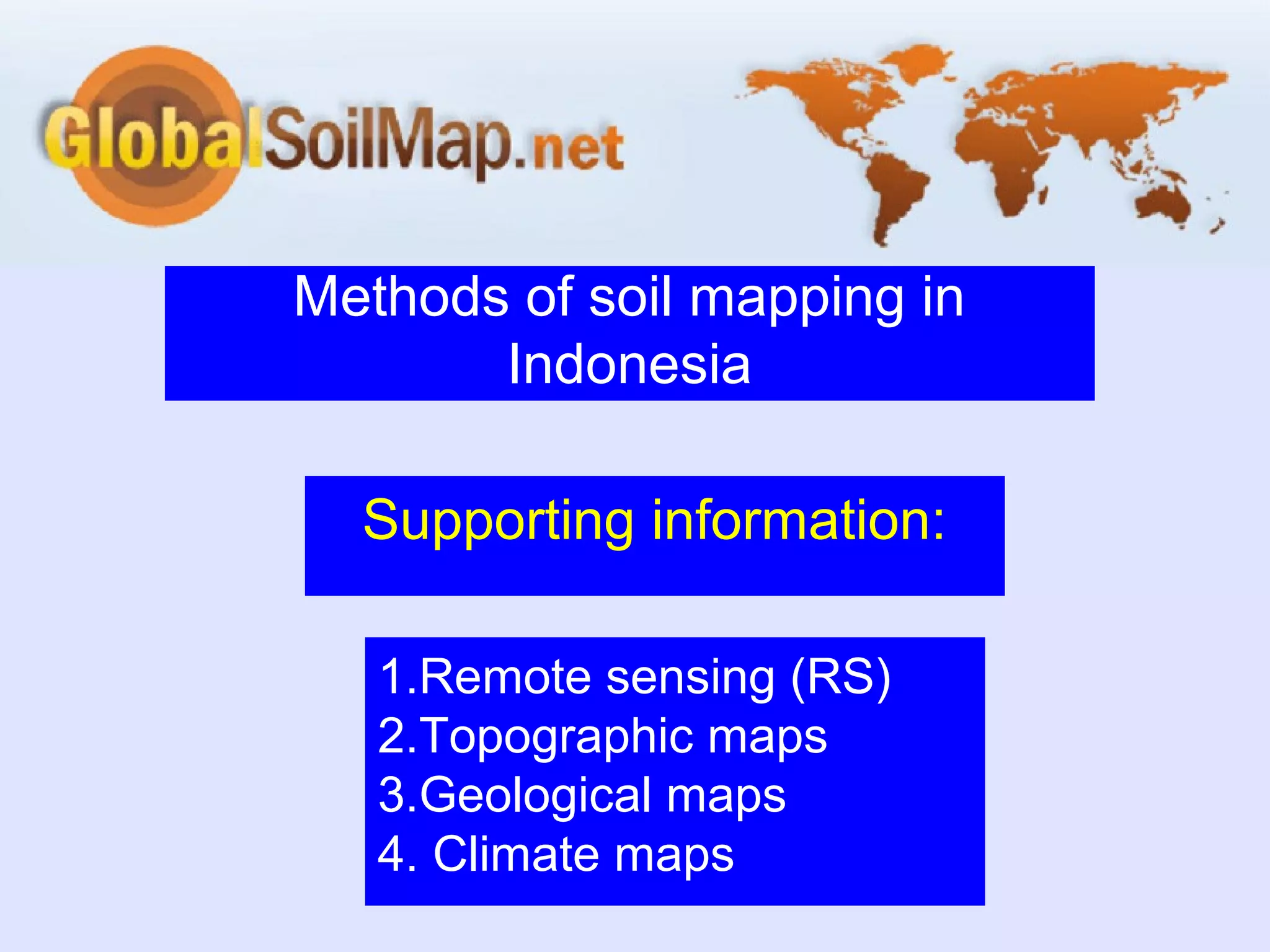 GlobalSoilMap.net

Methods of soil mapping in Indonesia

Supporting information:

1.Remote sensing (RS)
2.Topographic maps
3.Geological maps
4. Climate maps